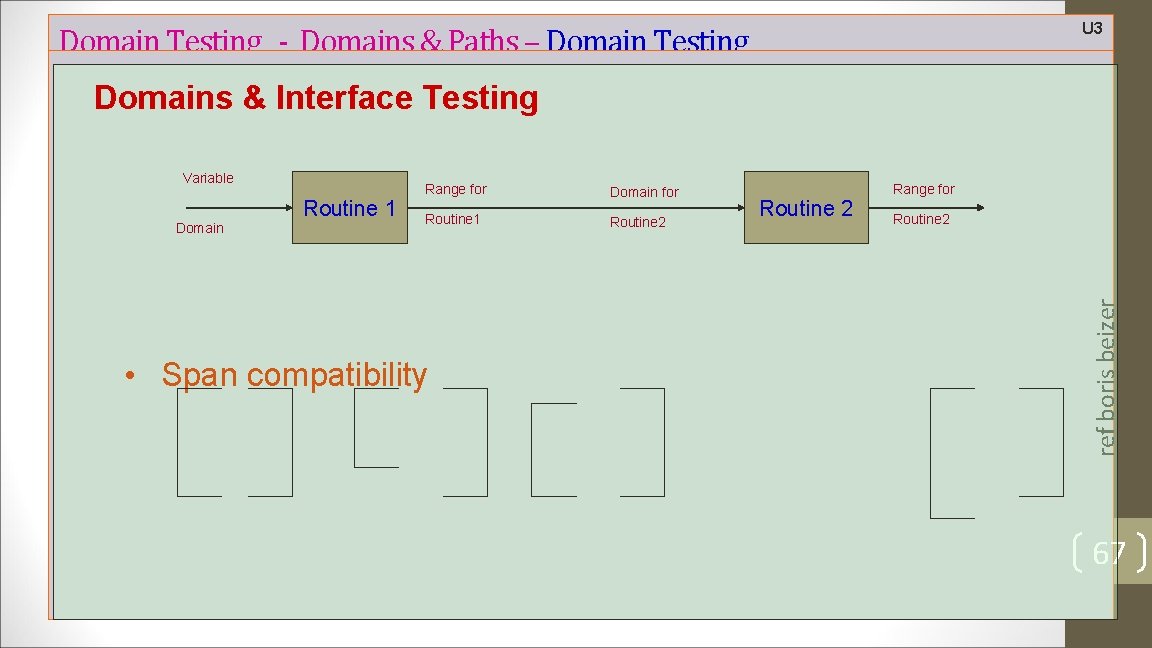 Domain Testing - Domains & Paths – Domain Testing

U3

Domains & Interface Testing

Variable

Domain

Routine 1

Range for

Routine1

Domain for

Routine2

Routine 2

Range for

Routine2

• Span compatibility

ref boris beizer

67